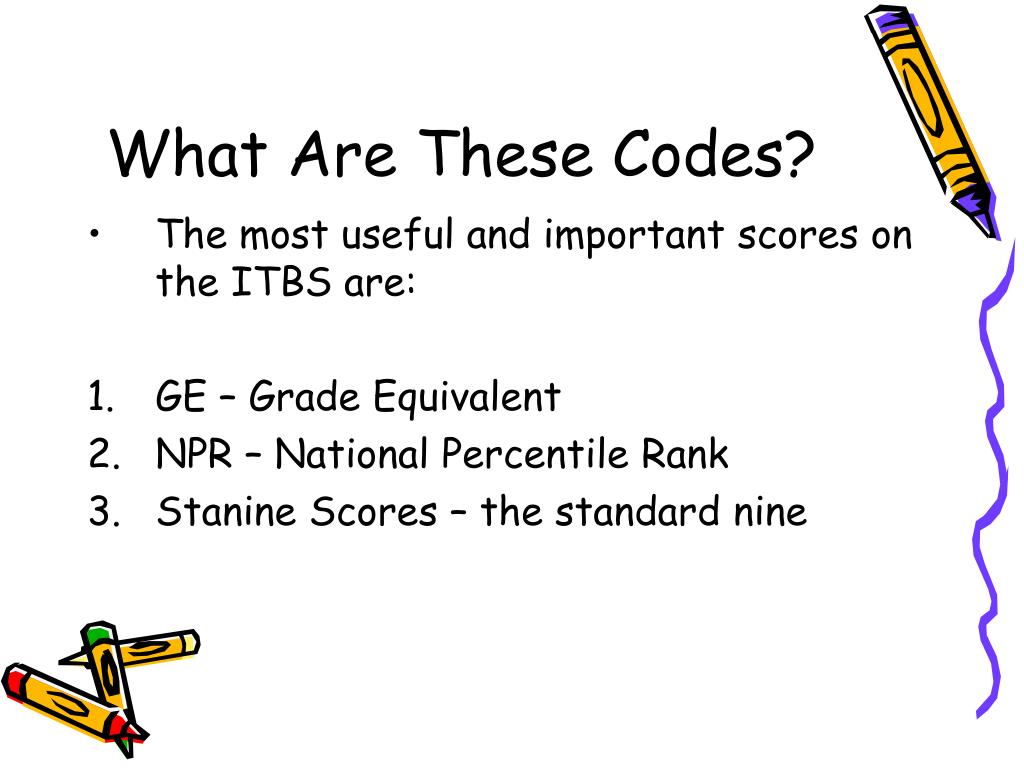 What Are These Codes?

• The most useful and important scores on the ITBS are:

1. GE – Grade Equivalent
2. NPR – National Percentile Rank
3. Stanine Scores – the standard nine